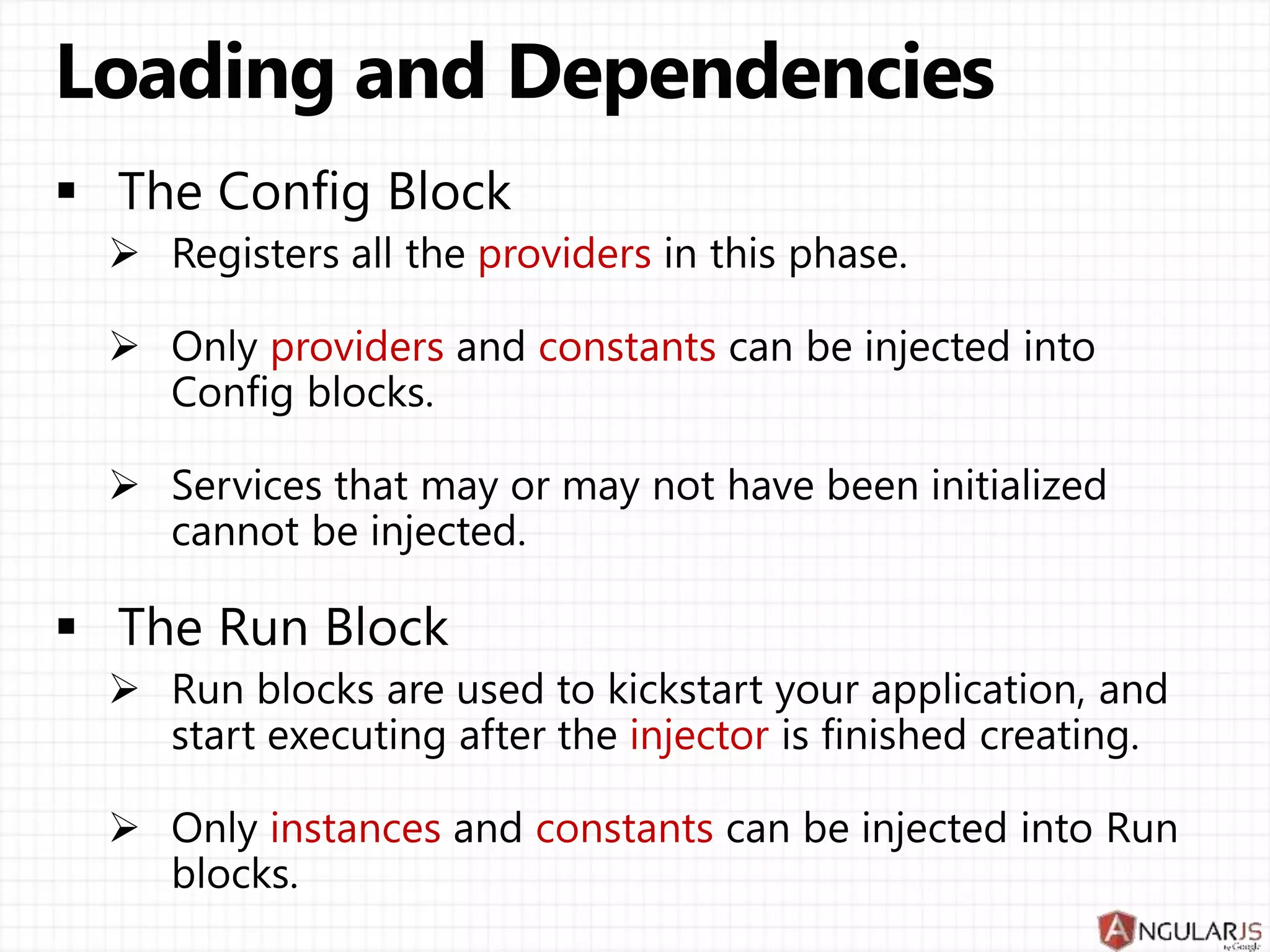 Loading and Dependencies

▪ The Config Block

➢ Registers all the providers in this phase.

➢ Only providers and constants can be injected into Config blocks.

➢ Services that may or may not have been initialized cannot be injected.

▪ The Run Block

➢ Run blocks are used to kickstart your application, and start executing after the injector is finished creating.

➢ Only instances and constants can be injected into Run blocks.

ANGULARJS
by Google